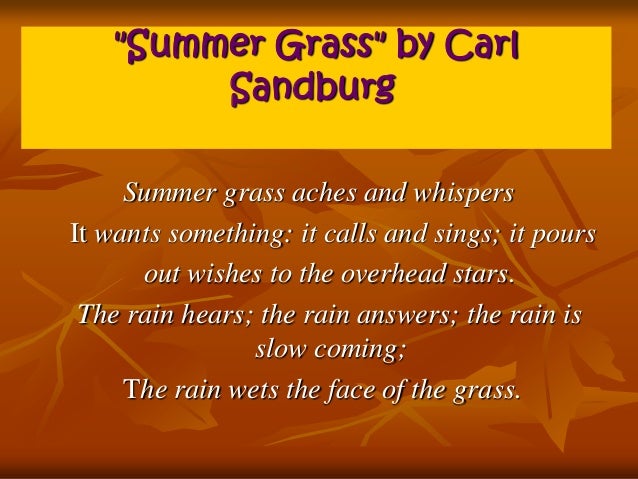 "Summer Grass" by Carl Sandburg

Summer grass aches and whispers
It wants something: it calls and sings; it pours out wishes to the overhead stars.
The rain hears; the rain answers; the rain is slow coming;
The rain wets the face of the grass.